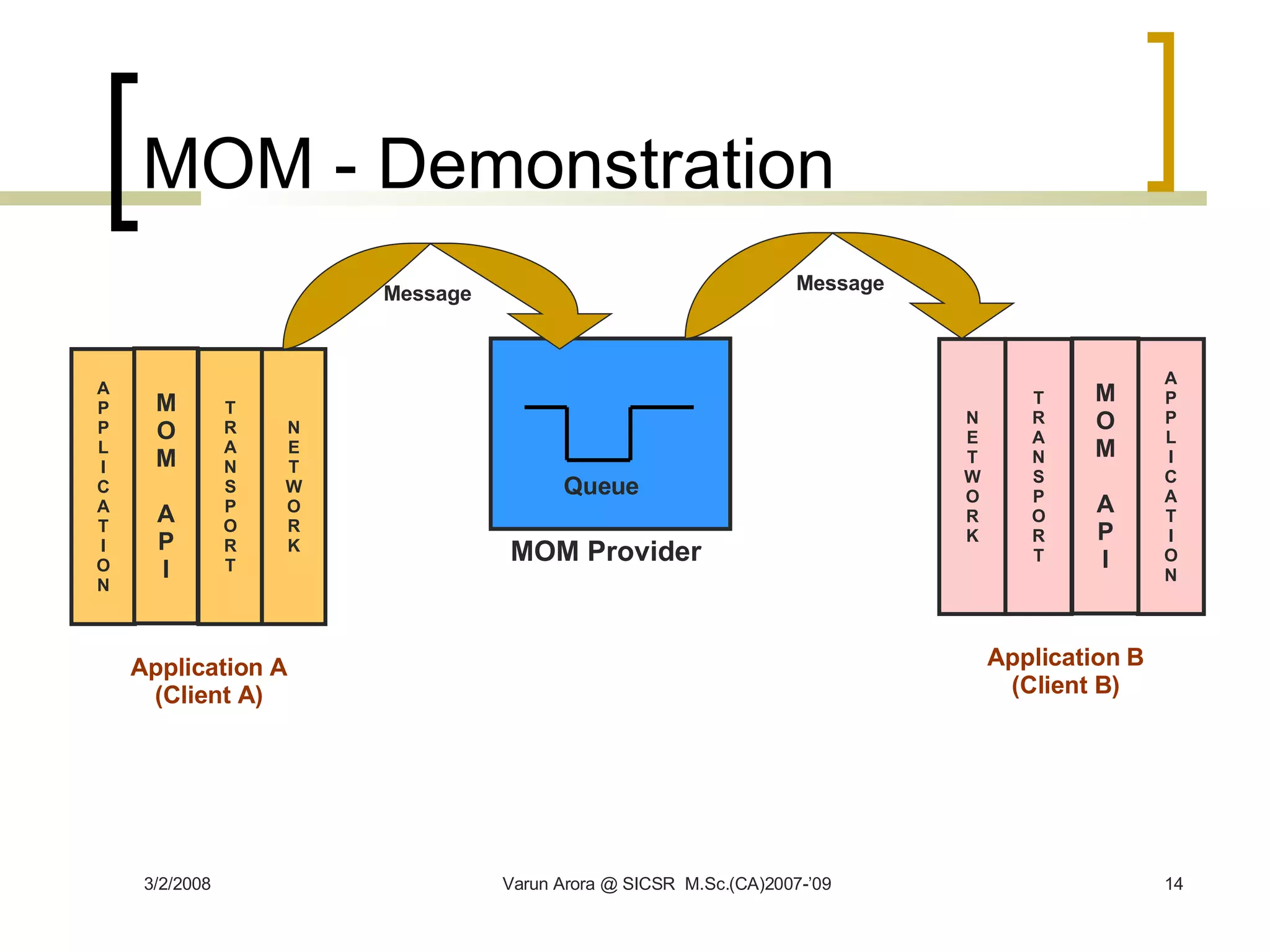 MOM - Demonstration

Message

Message

APPLICATION

MOM API

TRANSPORT

NETWORK

Queue

MOM Provider

NETWORK

TRANSPORT

MOM API

APPLICATION

Application A
(Client A)

Application B
(Client B)

3/2/2008

Varun Arora @ SICSR M.Sc.(CA)2007-'09

14